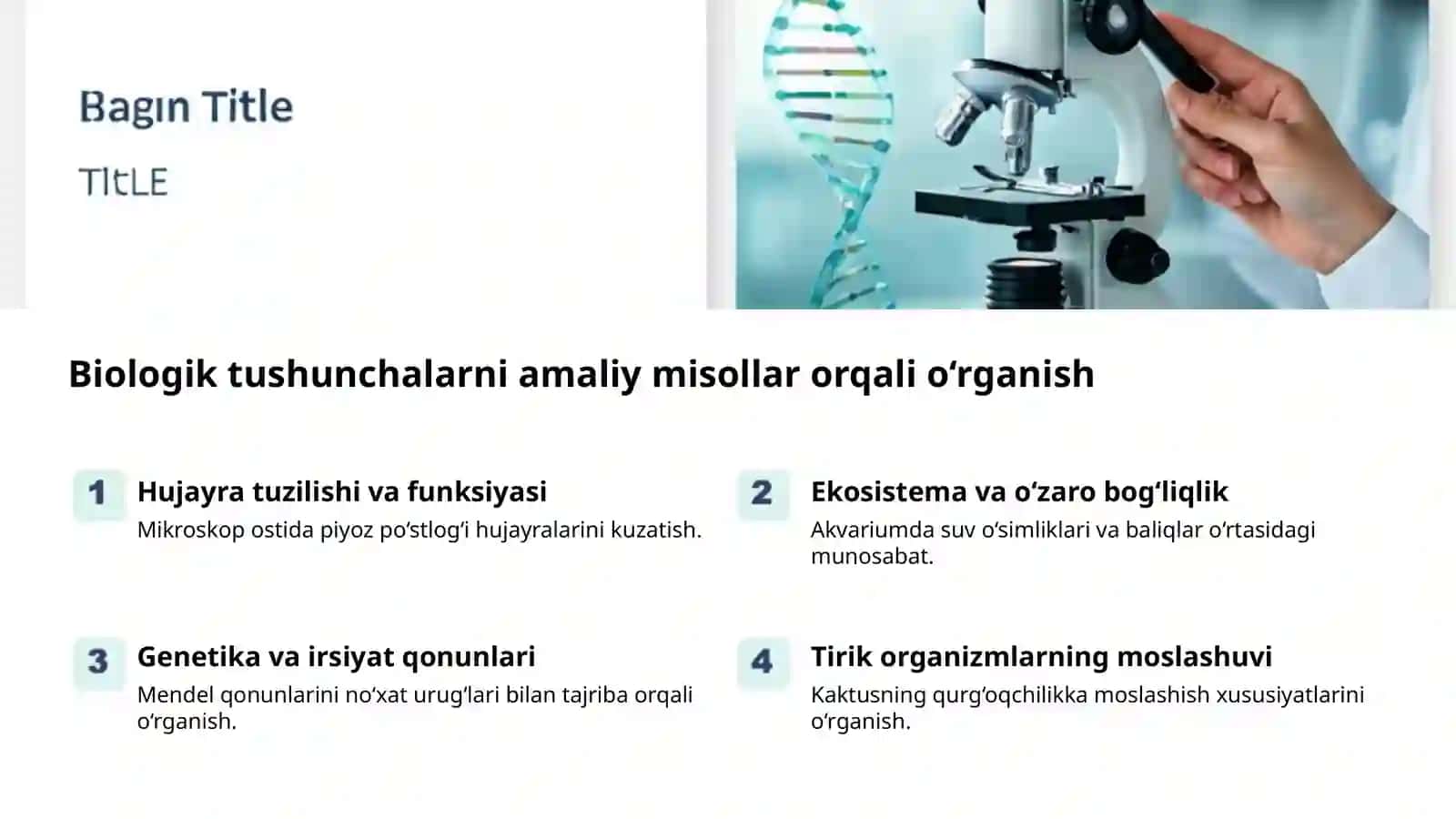 Bagın Title

TItLE

Biologik tushunchalarni amaliy misollar orqali o‘rganish

1 Hujayra tuzilishi va funksiyasi
Mikroskop ostida piyoz po‘stlog‘i hujayralarini kuzatish.

2 Ekosistema va o‘zaro bog‘liqlik
Akvariumda suv o‘simliklari va baliqlar o‘rtasidagi munosabat.

3 Genetika va irsiyat qonunlari
Mendel qonunlarini no‘xat urug‘lari bilan tajriba orqali o‘rganish.

4 Tirik organizmlarning moslashuvi
Kaktusning qurg‘oqchilikka moslashish xususiyatlarini o‘rganish.